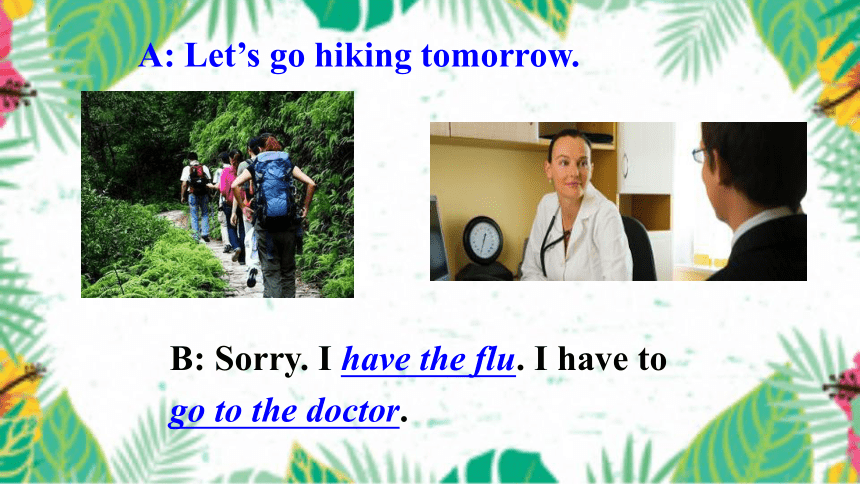 A: Let’s go hiking tomorrow.

B: Sorry. I have the flu. I have to go to the doctor.